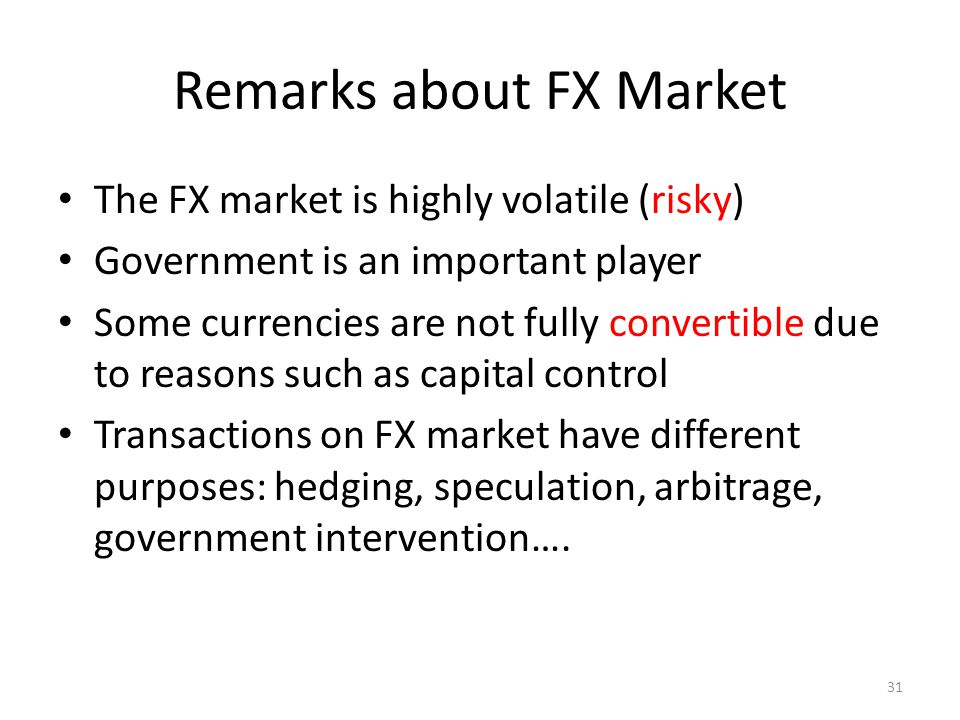 Remarks about FX Market

• The FX market is highly volatile (risky)
• Government is an important player
• Some currencies are not fully convertible due to reasons such as capital control
• Transactions on FX market have different purposes: hedging, speculation, arbitrage, government intervention….

31